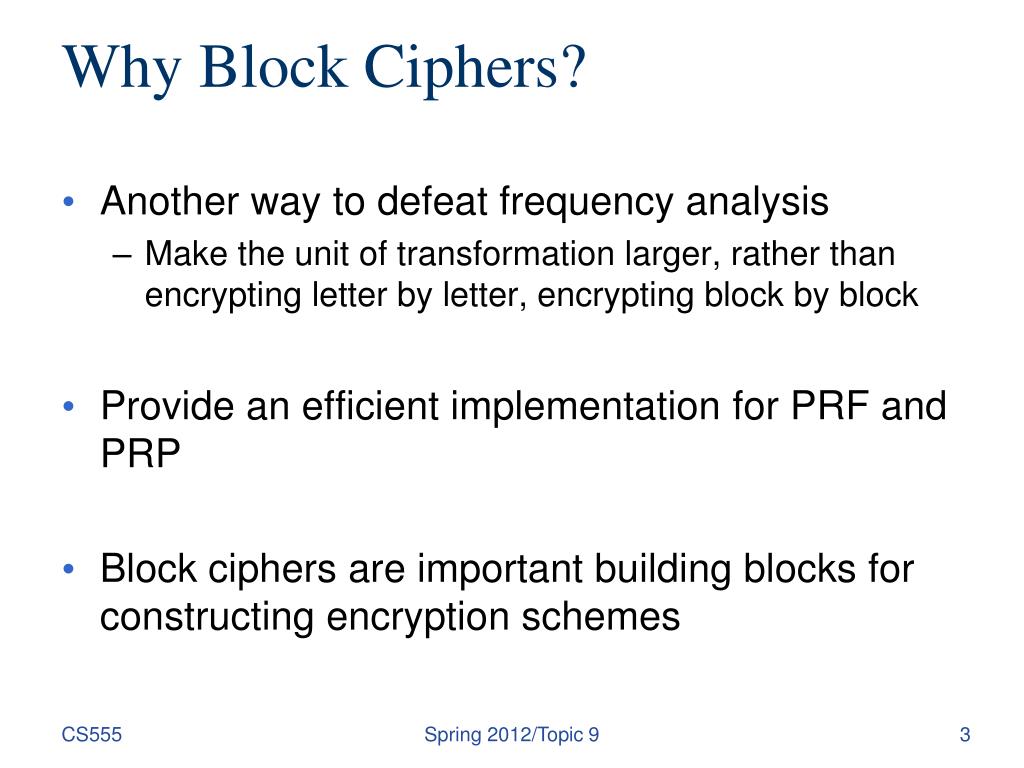 Why Block Ciphers?

• Another way to defeat frequency analysis
– Make the unit of transformation larger, rather than encrypting letter by letter, encrypting block by block

• Provide an efficient implementation for PRF and PRP

• Block ciphers are important building blocks for constructing encryption schemes

CS555

Spring 2012/Topic 9

3